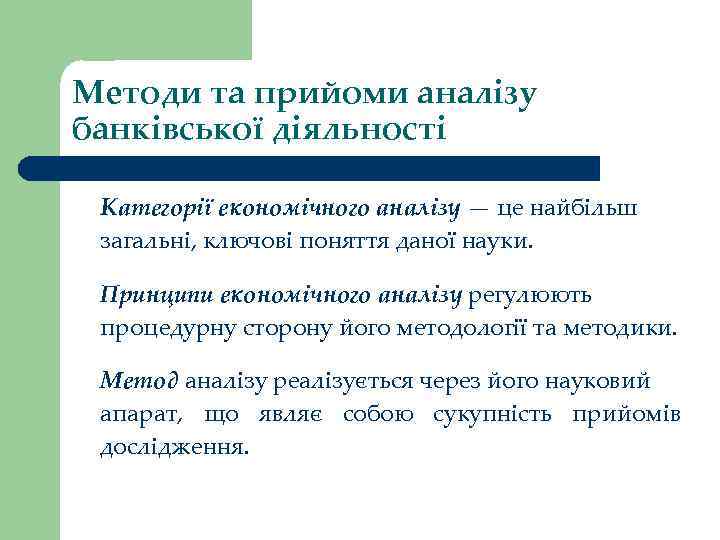 Методи та прийоми аналізу банківської діяльності

Категорії економічного аналізу — це найбільш загальні, ключові поняття даної науки.

Принципи економічного аналізу регулюють процедурну сторону його методології та методики.

Метод аналізу реалізується через його науковий апарат, що являє собою сукупність прийомів дослідження.